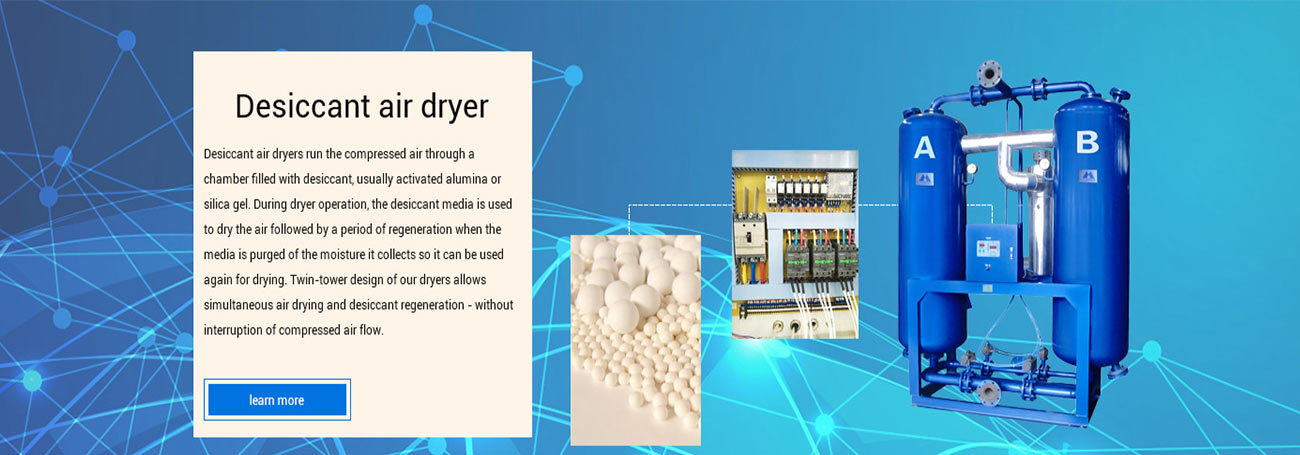 Desiccant air dryer

Desiccant air dryers run the compressed air through a chamber filled with desiccant, usually activated alumina or silica gel. During dryer operation, the desiccant media is used to dry the air followed by a period of regeneration when the media is purged of the moisture it collects so it can be used again for drying. Twin-tower design of our dryers allows simultaneous air drying and desiccant regeneration - without interruption of compressed air flow.

learn more

A

B